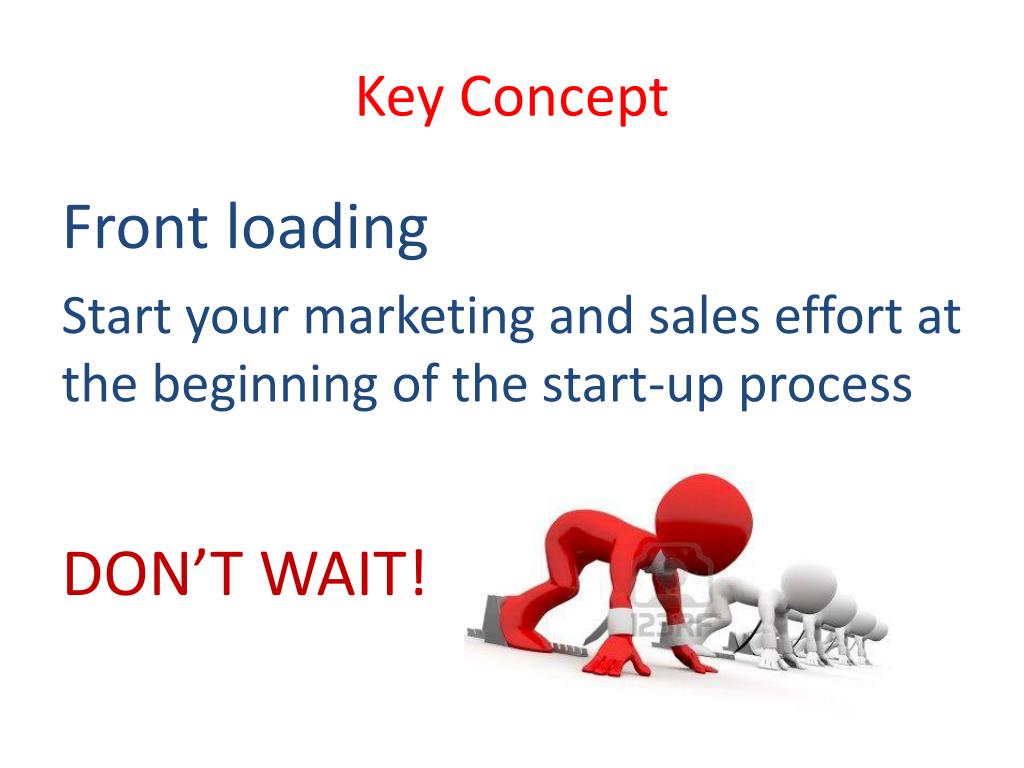 Key Concept

Front loading

Start your marketing and sales effort at the beginning of the start-up process

DON'T WAIT!

123RF